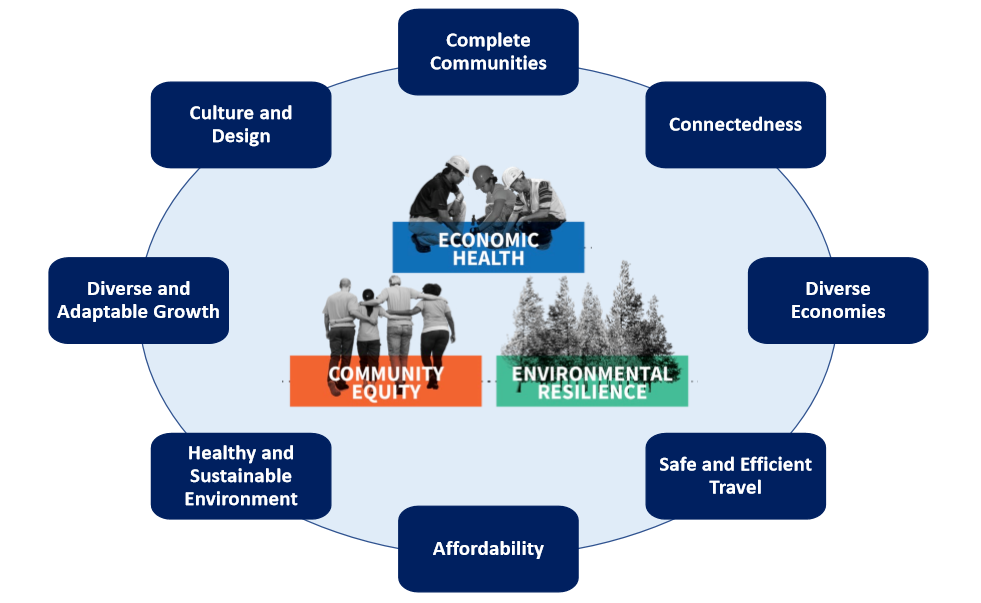 Complete Communities

Connectedness

Diverse Economies

Safe and Efficient Travel

Affordability

Healthy and Sustainable Environment

Diverse and Adaptable Growth

Culture and Design

ECONOMIC HEALTH

COMMUNITY EQUITY

ENVIRONMENTAL RESILIENCE